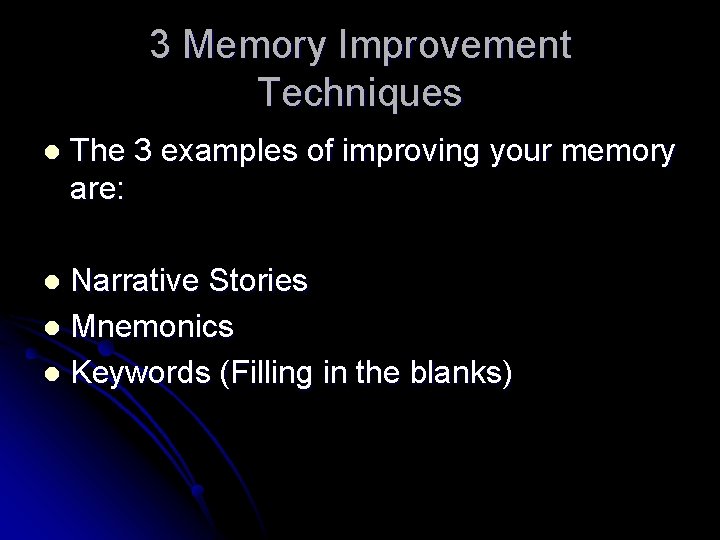 3 Memory Improvement Techniques

- The 3 examples of improving your memory are:

- Narrative Stories
- Mnemonics
- Keywords (Filling in the blanks)